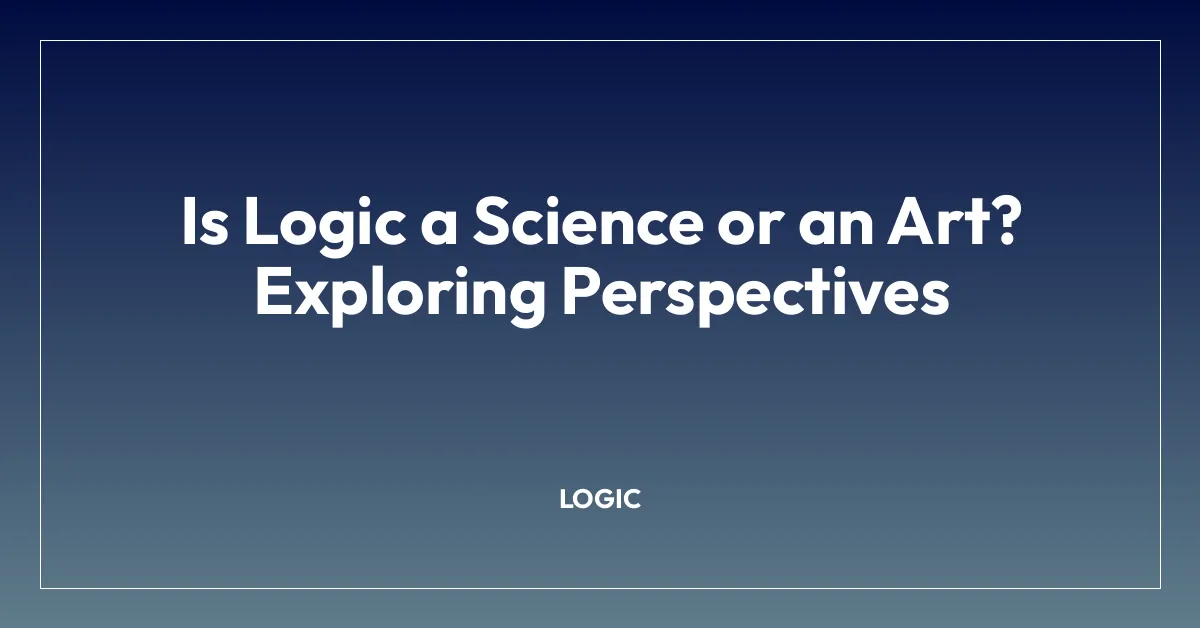 Is Logic a Science or an Art? Exploring Perspectives

LOGIC